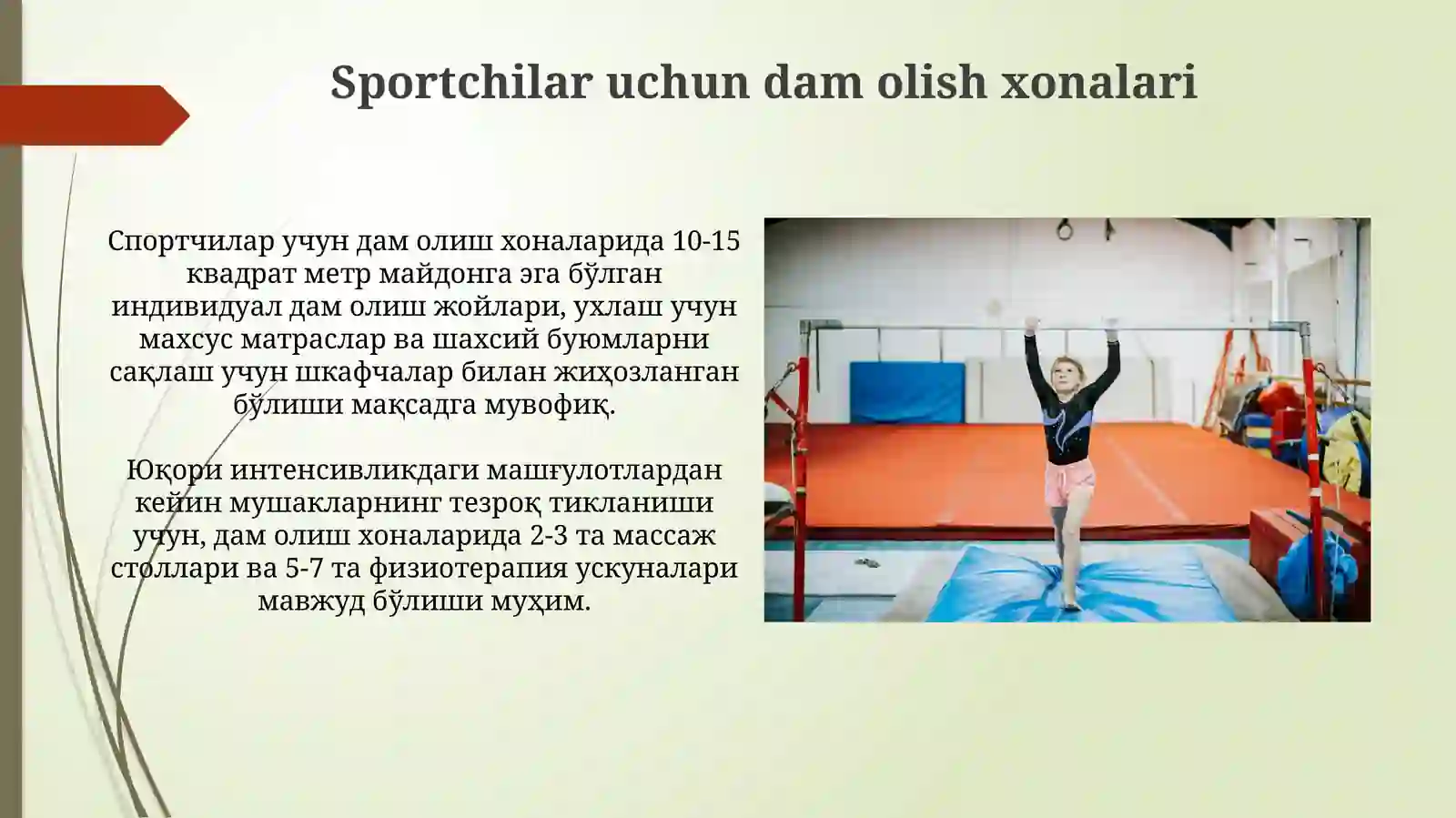 Sportchilar uchun dam olish xonalari

Спортчилар учун дам олиш хоналарида 10-15 квадрат метр майдонга эга бўлган индивидуал дам олиш жойлари, ухлаш учун махсус матраслар ва шахсий буюмларни сақлаш учун шкафчалар билан жиҳозланган бўлиши мақсадга мувофиқ.

Юқори интенсивликдаги машғулотлардан кейин мушакларнинг тезроқ тикланиши учун, дам олиш хоналарида 2-3 та массаж столлари ва 5-7 та физиотерапия ускуналари мавжуд бўлиши муҳим.